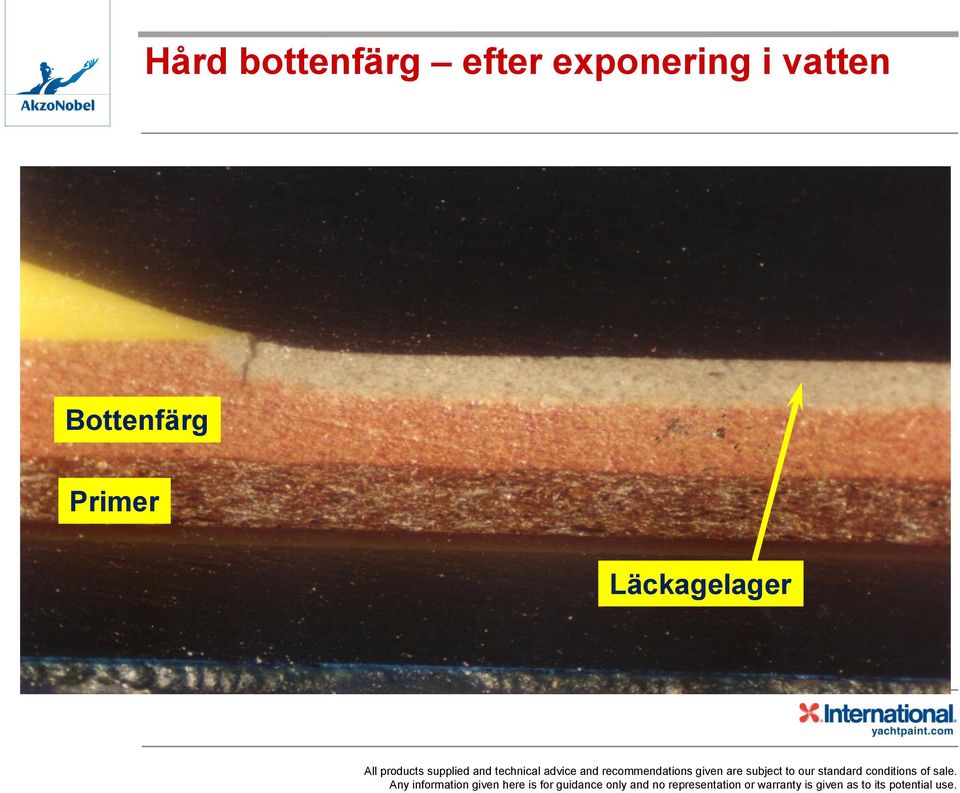 AkzoNobel

Hård bottenfärg – efter exponering i vatten

Bottenfärg

Primer

Läckagelager

International.
yachtpaint.com

All products supplied and technical advice and recommendations given are subject to our standard conditions of sale. Any information given here is for guidance only and no representation or warranty is given as to its potential use.